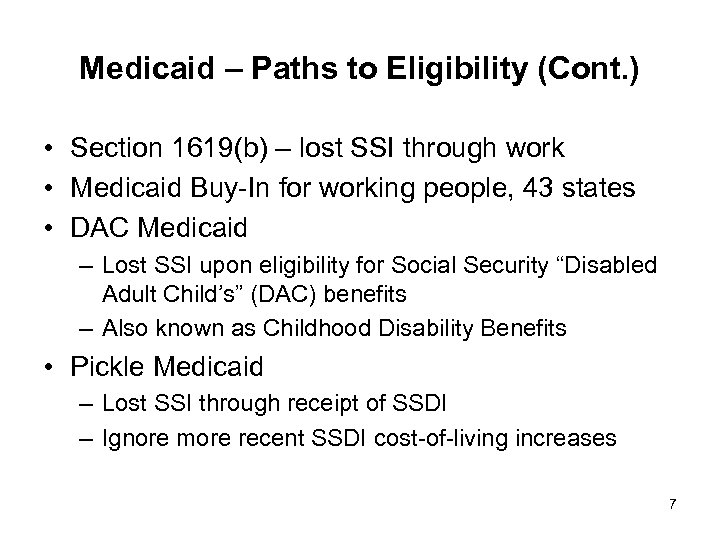 Medicaid – Paths to Eligibility (Cont.)

• Section 1619(b) – lost SSI through work
• Medicaid Buy-In for working people, 43 states
• DAC Medicaid
– Lost SSI upon eligibility for Social Security “Disabled Adult Child’s” (DAC) benefits
– Also known as Childhood Disability Benefits
• Pickle Medicaid
– Lost SSI through receipt of SSDI
– Ignore more recent SSDI cost-of-living increases

7